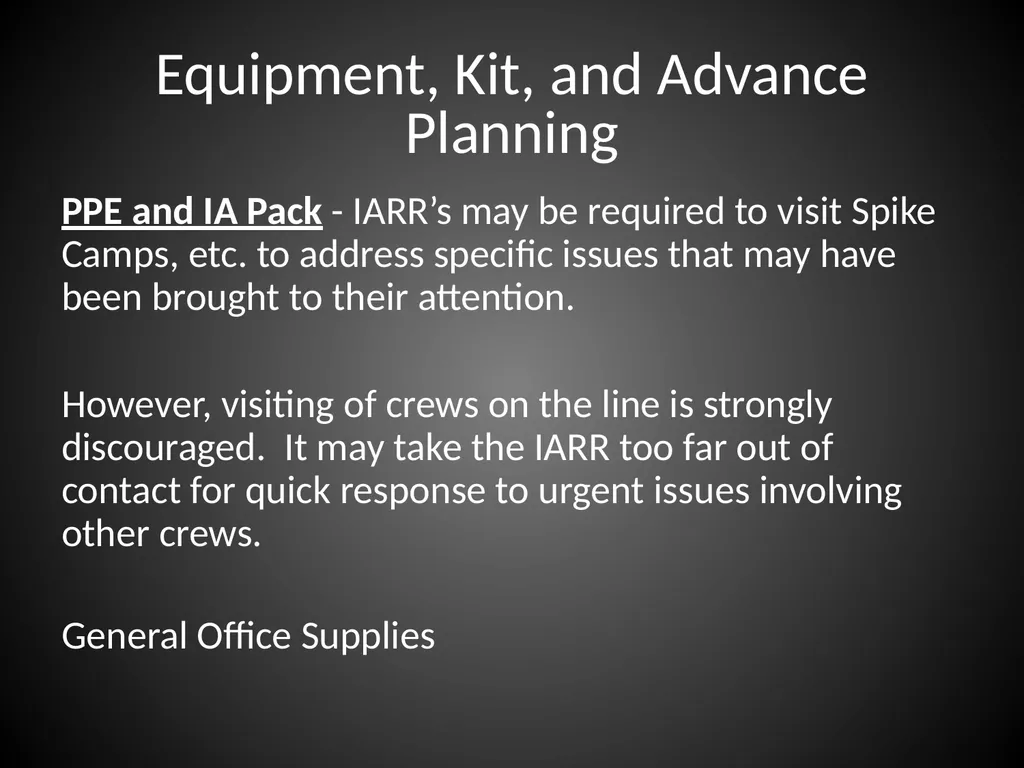 Equipment, Kit, and Advance Planning

PPE and IA Pack - IARR’s may be required to visit Spike Camps, etc. to address specific issues that may have been brought to their attention.

However, visiting of crews on the line is strongly discouraged.  It may take the IARR too far out of contact for quick response to urgent issues involving other crews.

General Office Supplies